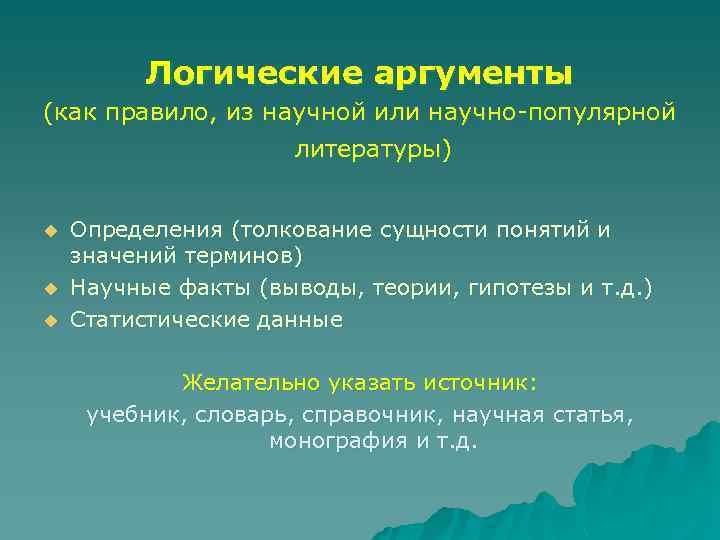 Логические аргументы
(как правило, из научной или научно-популярной литературы)

Определения (толкование сущности понятий и значений терминов)
Научные факты (выводы, теории, гипотезы и т.д.)
Статистические данные

Желательно указать источник:
учебник, словарь, справочник, научная статья, монография и т.д.